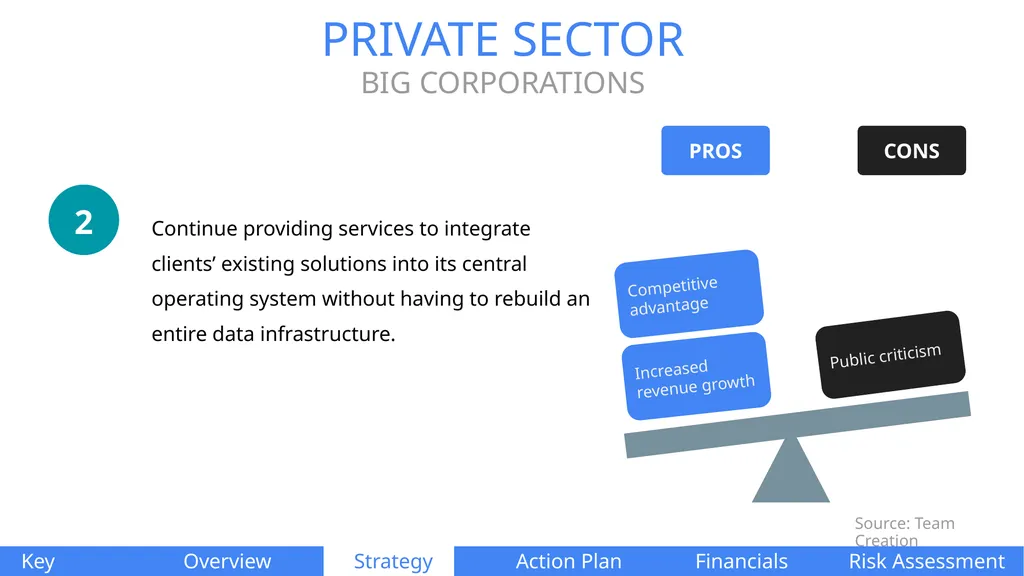 PRIVATE SECTOR
BIG CORPORATIONS

PROS

CONS

2

Continue providing services to integrate clients' existing solutions into its central operating system without having to rebuild an entire data infrastructure.

Competitive advantage

Increased revenue growth

Public criticism

Source: Team Creation

Key
Overview
Strategy
Action Plan
Financials
Risk Assessment